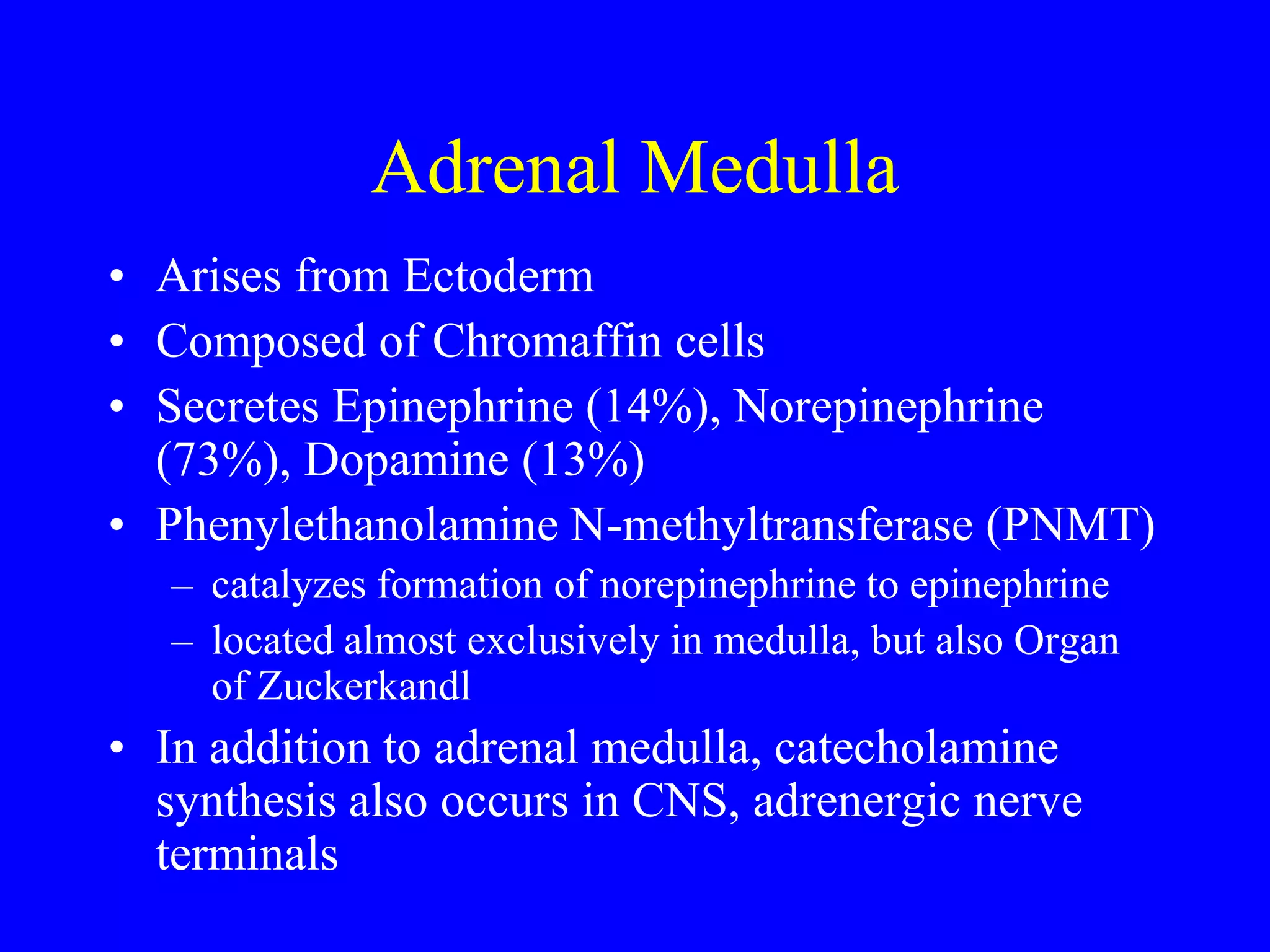 Adrenal Medulla

• Arises from Ectoderm
• Composed of Chromaffin cells
• Secretes Epinephrine (14%), Norepinephrine (73%), Dopamine (13%)
• Phenylethanolamine N-methyltransferase (PNMT)
  – catalyzes formation of norepinephrine to epinephrine
  – located almost exclusively in medulla, but also Organ of Zuckerkandl
• In addition to adrenal medulla, catecholamine synthesis also occurs in CNS, adrenergic nerve terminals